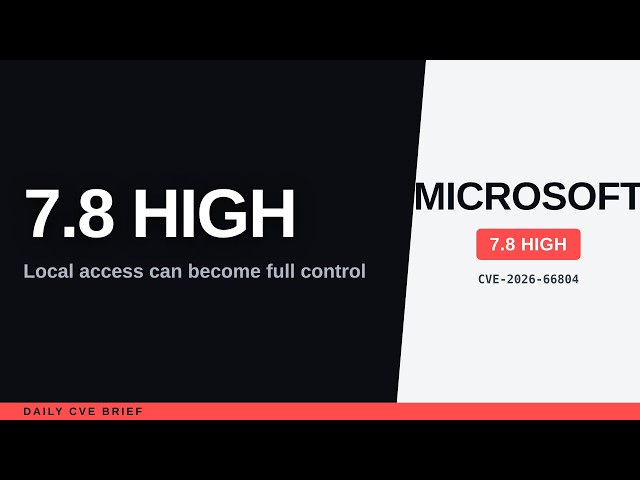 7.8 HIGH

Local access can become full control

MICROSOFT

7.8 HIGH

CVE-2026-66804

DAILY CVE BRIEF